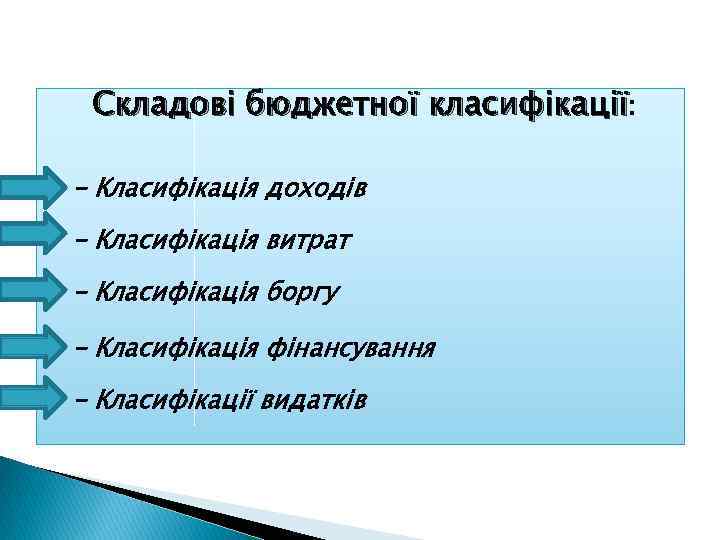 Складові бюджетної класифікації:

– Класифікація доходів

– Класифікація витрат

– Класифікація боргу

– Класифікація фінансування

– Класифікації видатків